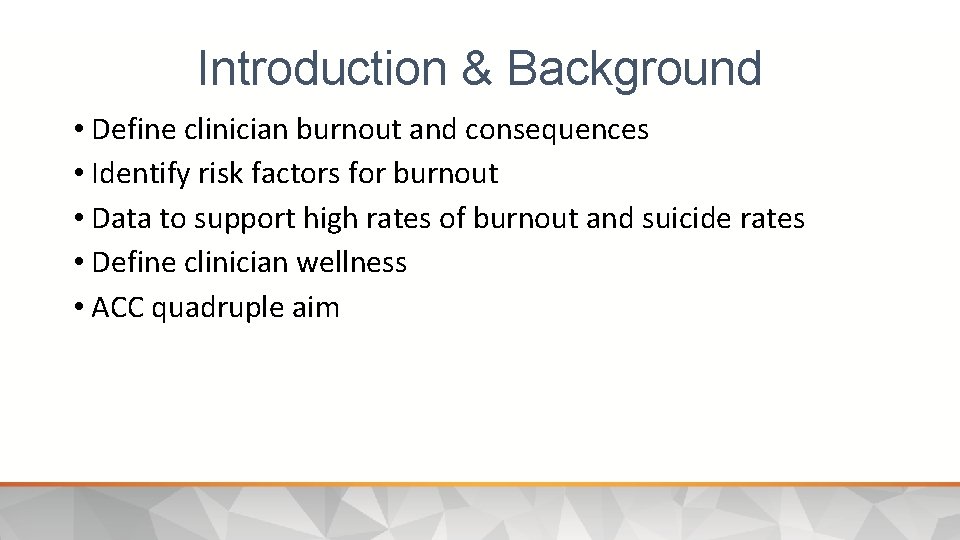 Introduction & Background

• Define clinician burnout and consequences
• Identify risk factors for burnout
• Data to support high rates of burnout and suicide rates
• Define clinician wellness
• ACC quadruple aim